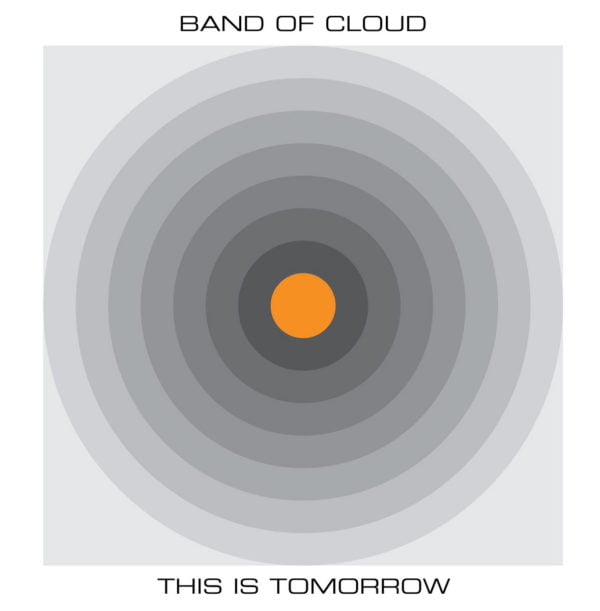 BAND OF CLOUD

THIS IS TOMORROW